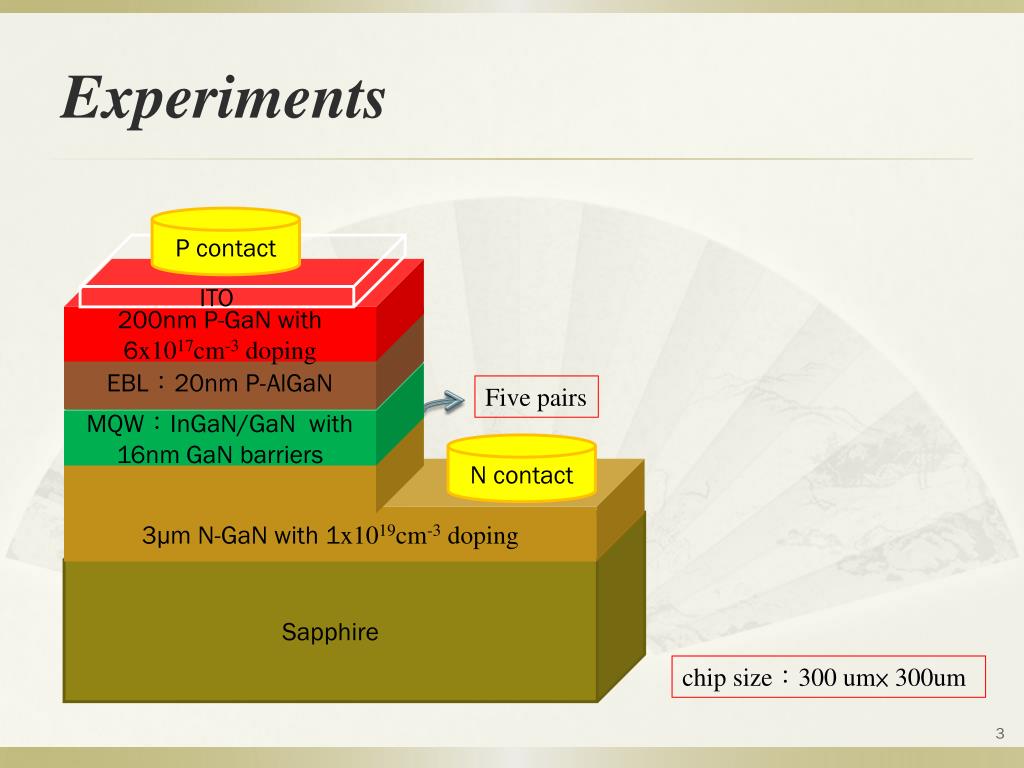 Experiments

P contact

ITO

200nm P-GaN with $6x10^{17}cm^{-3}$ doping

EBL：20nm P-AlGaN

MQW：InGaN/GaN with 16nm GaN barriers

Five pairs

N contact

3μm N-GaN with $1x10^{19}cm^{-3}$ doping

Sapphire

chip size：300 um× 300um

3